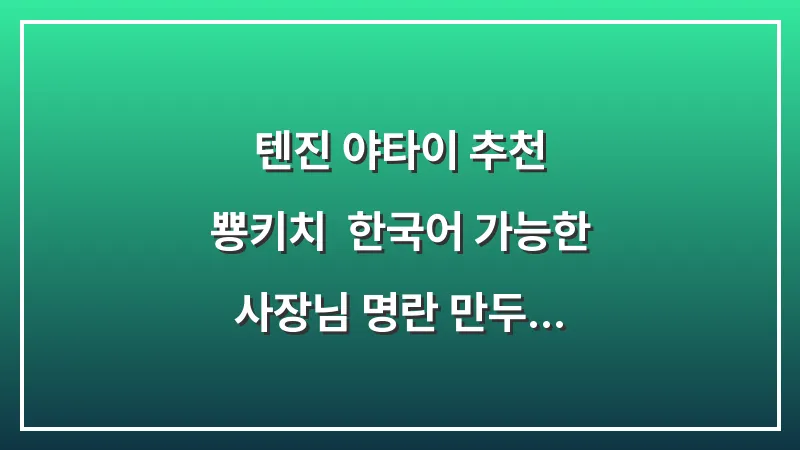 텐진 야타이 추천
뽕키치 한국어 가능한
사장님 명란 만두...